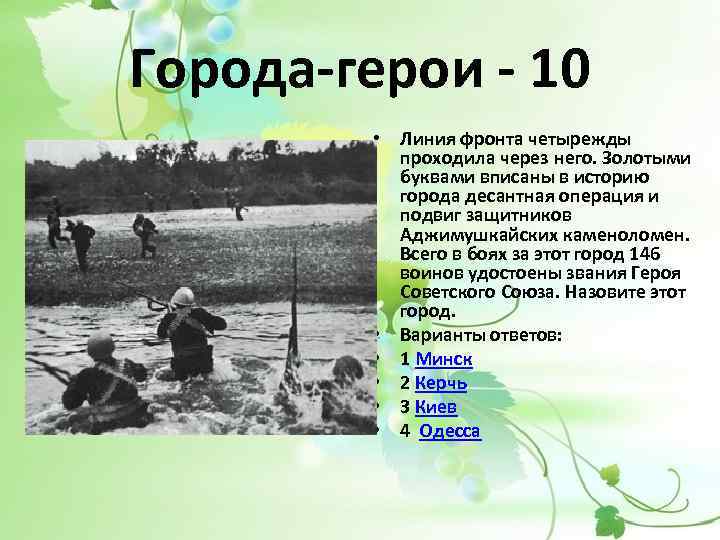 Города-герои - 10

• Линия фронта четырежды проходила через него. Золотыми буквами вписаны в историю города десантная операция и подвиг защитников Аджимушкайских каменоломен. Всего в боях за этот город 146 воинов удостоены звания Героя Советского Союза. Назовите этот город.
• Варианты ответов:
• 1 Минск
• 2 Керчь
• 3 Киев
• 4 Одесса